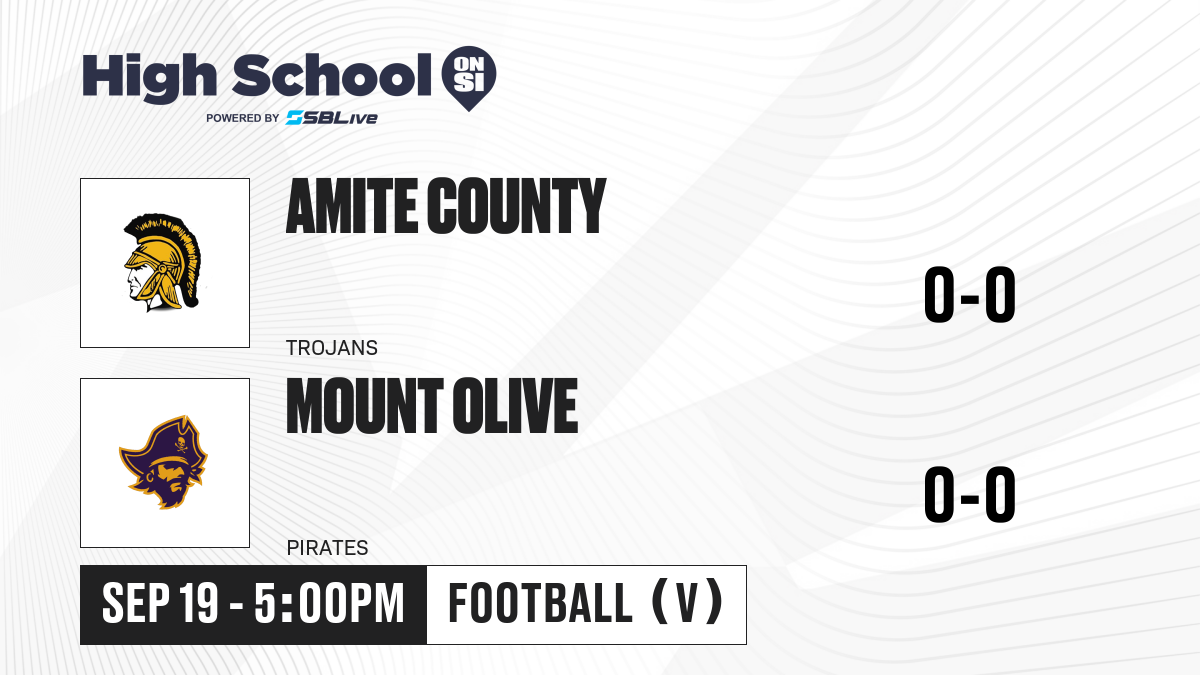 High School ON SI
POWERED BY SBLive

AMITE COUNTY
TROJANS
0-0

MOUNT OLIVE
PIRATES
0-0

SEP 19 - 5:00PM
FOOTBALL (V)